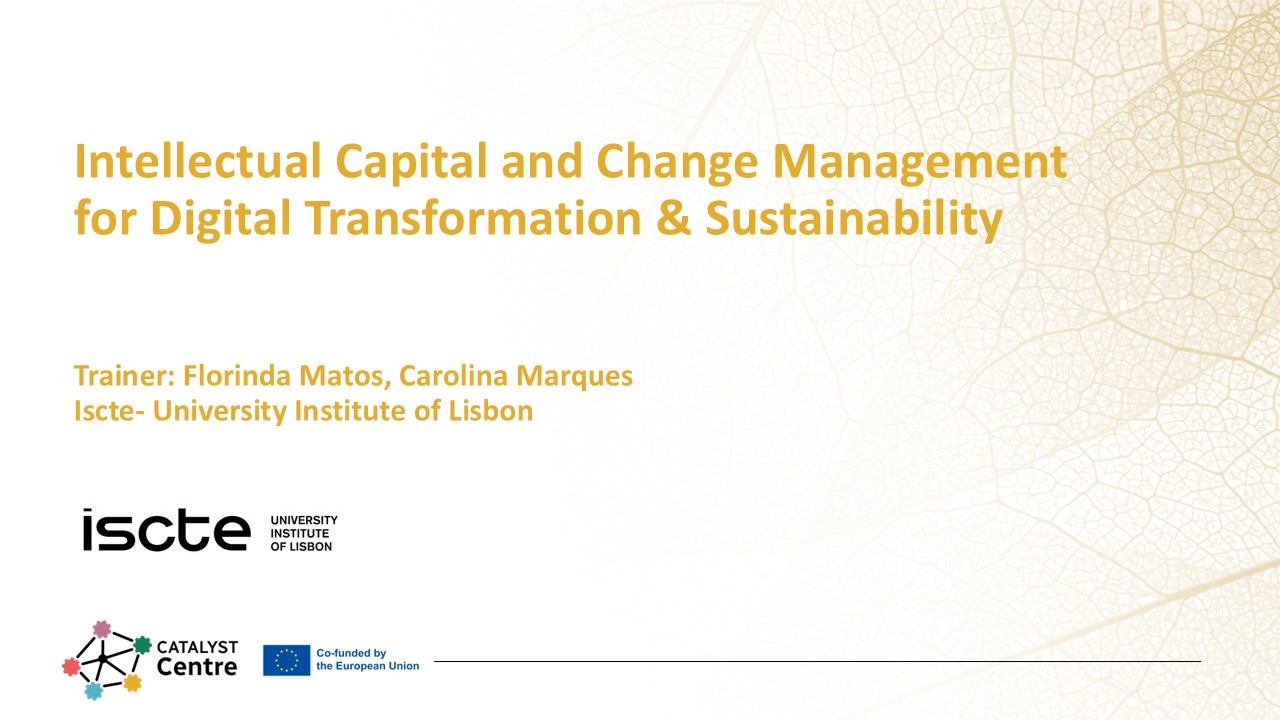 Intellectual Capital and Change Management for Digital Transformation & Sustainability

Trainer: Florinda Matos, Carolina Marques
Iscte- University Institute of Lisbon

iscte UNIVERSITY INSTITUTE OF LISBON

CATALYST Centre

Co-funded by the European Union